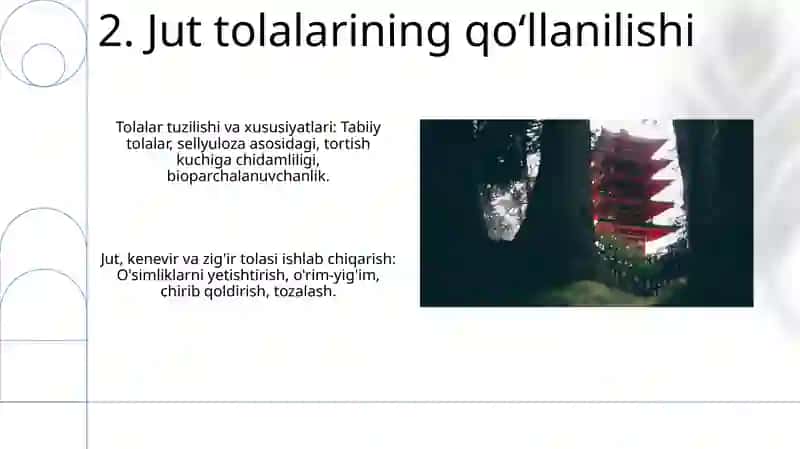 2. Jut tolalarining qo‘llanilishi

Tolalar tuzilishi va xususiyatlari: Tabiiy tolalar, sellyuloza asosidagi, tortish kuchiga chidamliligi, bioparchalanuvchanlik.

Jut, kenevir va zig'ir tolasi ishlab chiqarish: O'simliklarni yetishtirish, o'rim-yig'im, chirib qoldirish, tozalash.